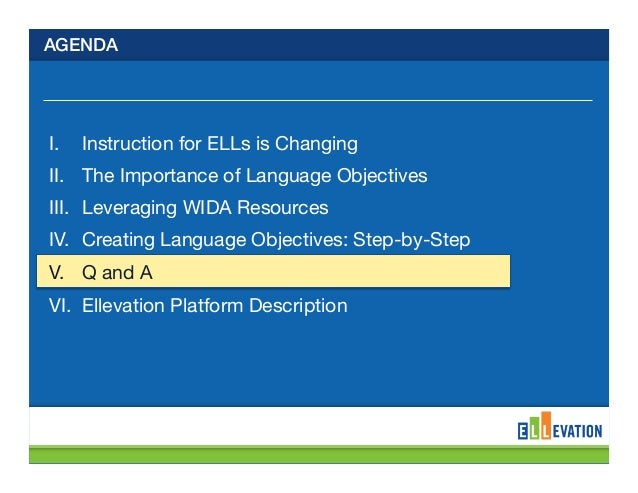 AGENDA

I. Instruction for ELLs is Changing
II. The Importance of Language Objectives
III. Leveraging WIDA Resources
IV. Creating Language Objectives: Step-by-Step
V. Q and A
VI. Ellevation Platform Description

ELLEVATION